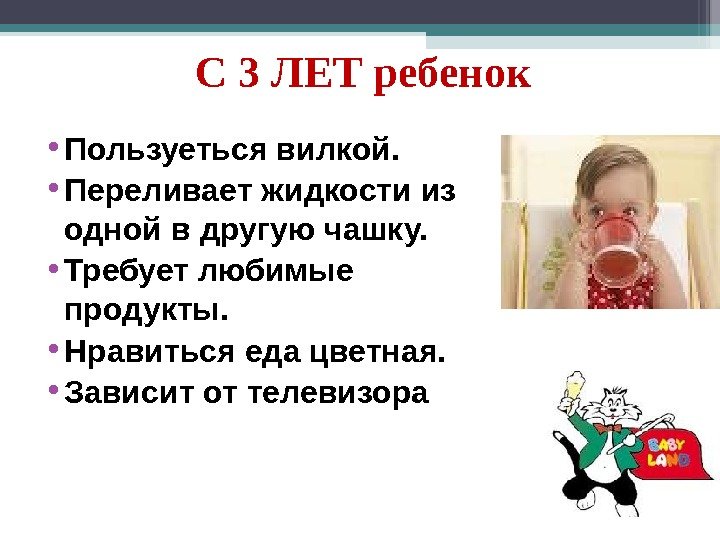 С 3 ЛЕТ ребенок

• Пользуеться вилкой.
• Переливает жидкости из одной в другую чашку.
• Требует любимые продукты.
• Нравиться еда цветная.
• Зависит от телевизора

BABY LAND